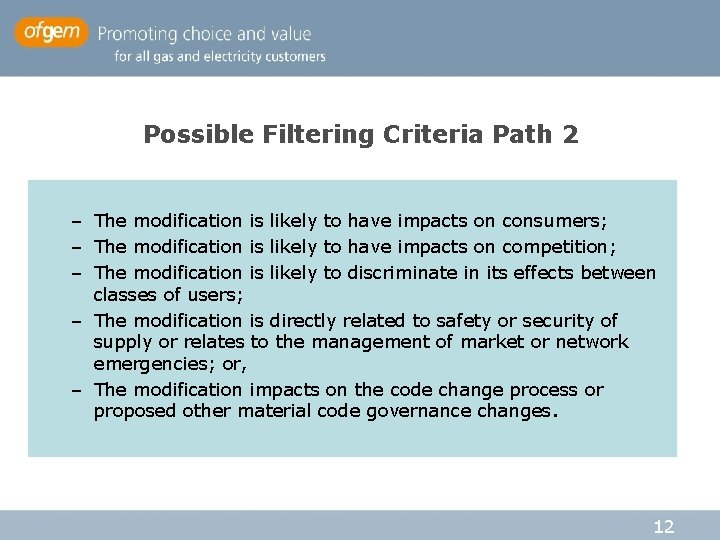 ofgem Promoting choice and value
for all gas and electricity customers

Possible Filtering Criteria Path 2

– The modification is likely to have impacts on consumers;
– The modification is likely to have impacts on competition;
– The modification is likely to discriminate in its effects between classes of users;
– The modification is directly related to safety or security of supply or relates to the management of market or network emergencies; or,
– The modification impacts on the code change process or proposed other material code governance changes.

12